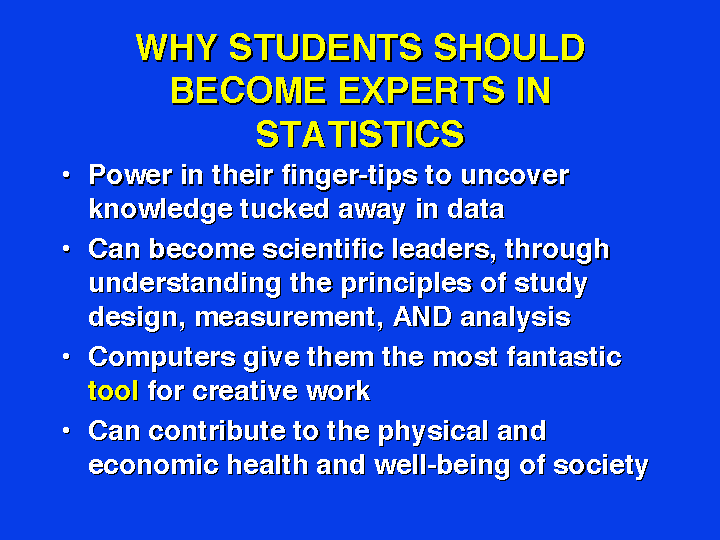 WHY STUDENTS SHOULD BECOME EXPERTS IN STATISTICS

• Power in their finger-tips to uncover knowledge tucked away in data

• Can become scientific leaders, through understanding the principles of study design, measurement, AND analysis

• Computers give them the most fantastic tool for creative work

• Can contribute to the physical and economic health and well-being of society